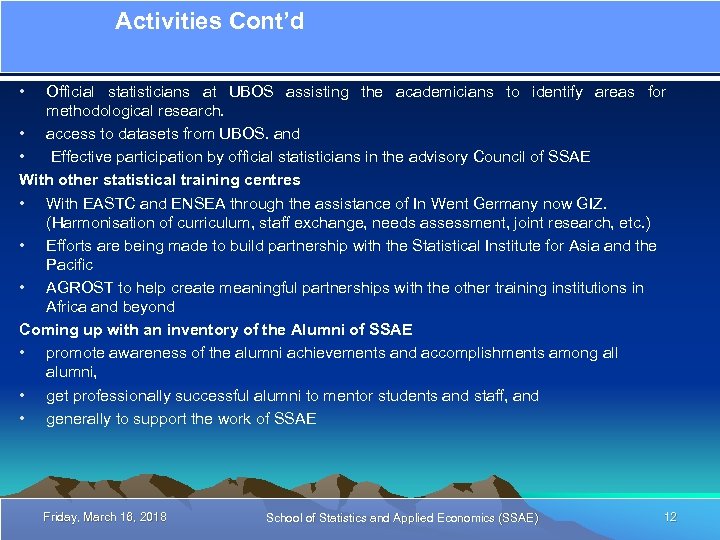 Activities Cont'd

• Official statisticians at UBOS assisting the academicians to identify areas for methodological research.
• access to datasets from UBOS. and
• Effective participation by official statisticians in the advisory Council of SSAE

With other statistical training centres
• With EASTC and ENSEA through the assistance of In Went Germany now GIZ. (Harmonisation of curriculum, staff exchange, needs assessment, joint research, etc.)
• Efforts are being made to build partnership with the Statistical Institute for Asia and the Pacific
• AGROST to help create meaningful partnerships with the other training institutions in Africa and beyond

Coming up with an inventory of the Alumni of SSAE
• promote awareness of the alumni achievements and accomplishments among all alumni,
• get professionally successful alumni to mentor students and staff, and
• generally to support the work of SSAE

Friday, March 16, 2018
School of Statistics and Applied Economics (SSAE)
12